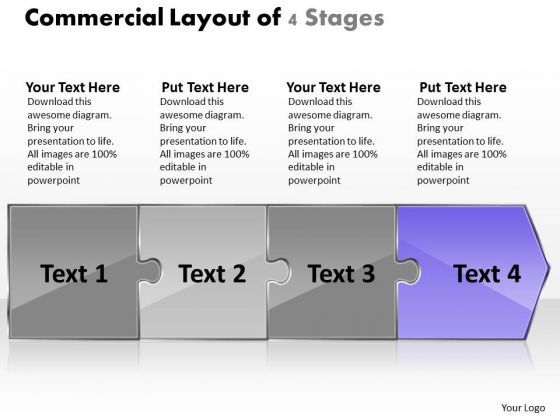 Commercial Layout of 4 Stages

Your Text Here
Download this awesome diagram. Bring your presentation to life. All images are 100% editable in powerpoint

Put Text Here
Download this awesome diagram. Bring your presentation to life. All images are 100% editable in powerpoint

Your Text Here
Download this awesome diagram. Bring your presentation to life. All images are 100% editable in powerpoint

Put Text Here
Download this awesome diagram. Bring your presentation to life. All images are 100% editable in powerpoint

Text 1

Text 2

Text 3

Text 4

Your Logo